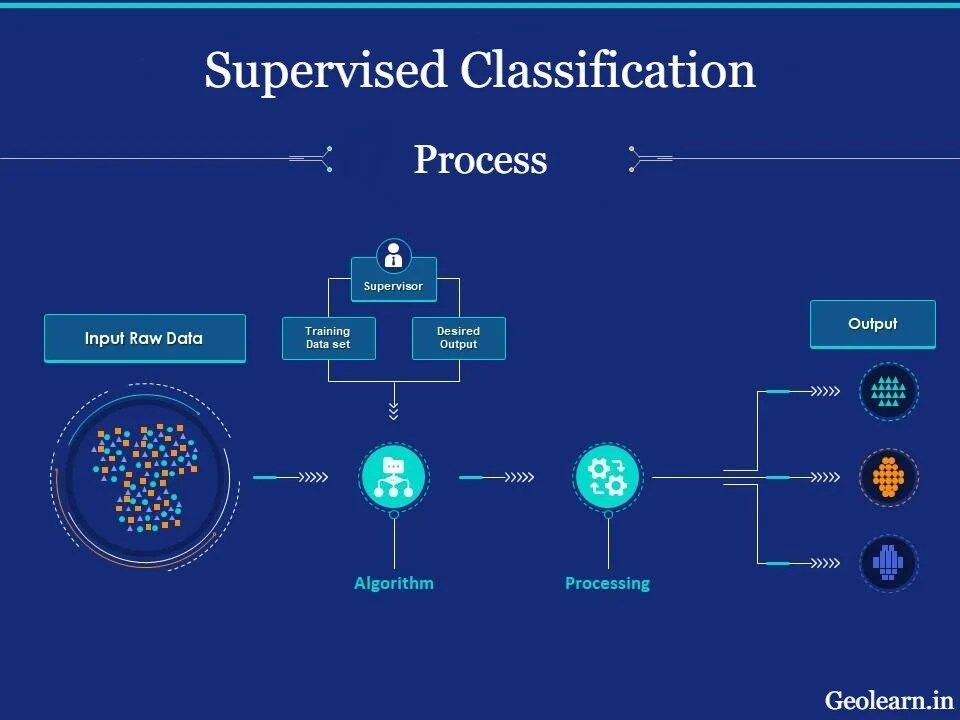 Supervised Classification

Process

Supervisor

Training Data set

Desired Output

Input Raw Data

Output

Algorithm

Processing

Geolearn.in